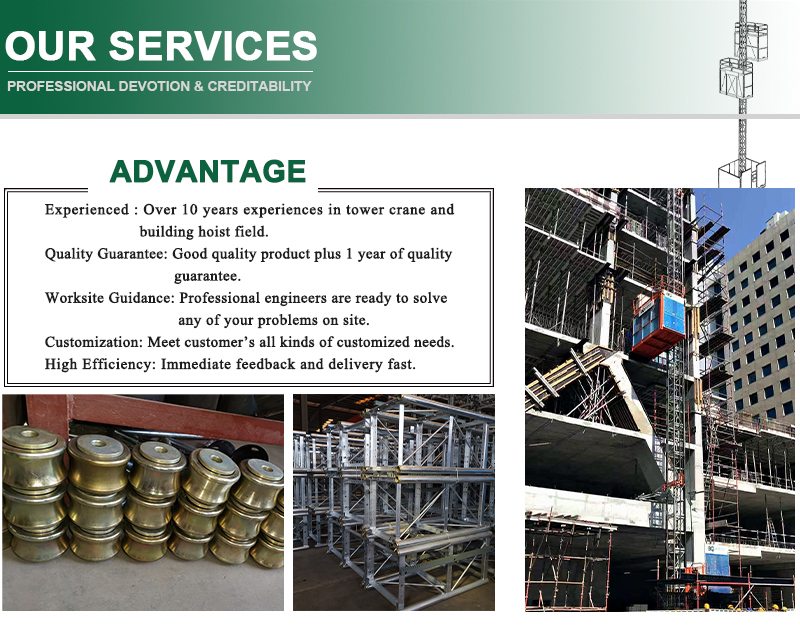 OUR SERVICES
PROFESSIONAL DEVOTION & CREDITABILITY

ADVANTAGE

Experienced : Over 10 years experiences in tower crane and building hoist field.
Quality Guarantee: Good quality product plus 1 year of quality guarantee.
Worksite Guidance: Professional engineers are ready to solve any of your problems on site.
Customization: Meet customer's all kinds of customized needs.
High Efficiency: Immediate feedback and delivery fast.